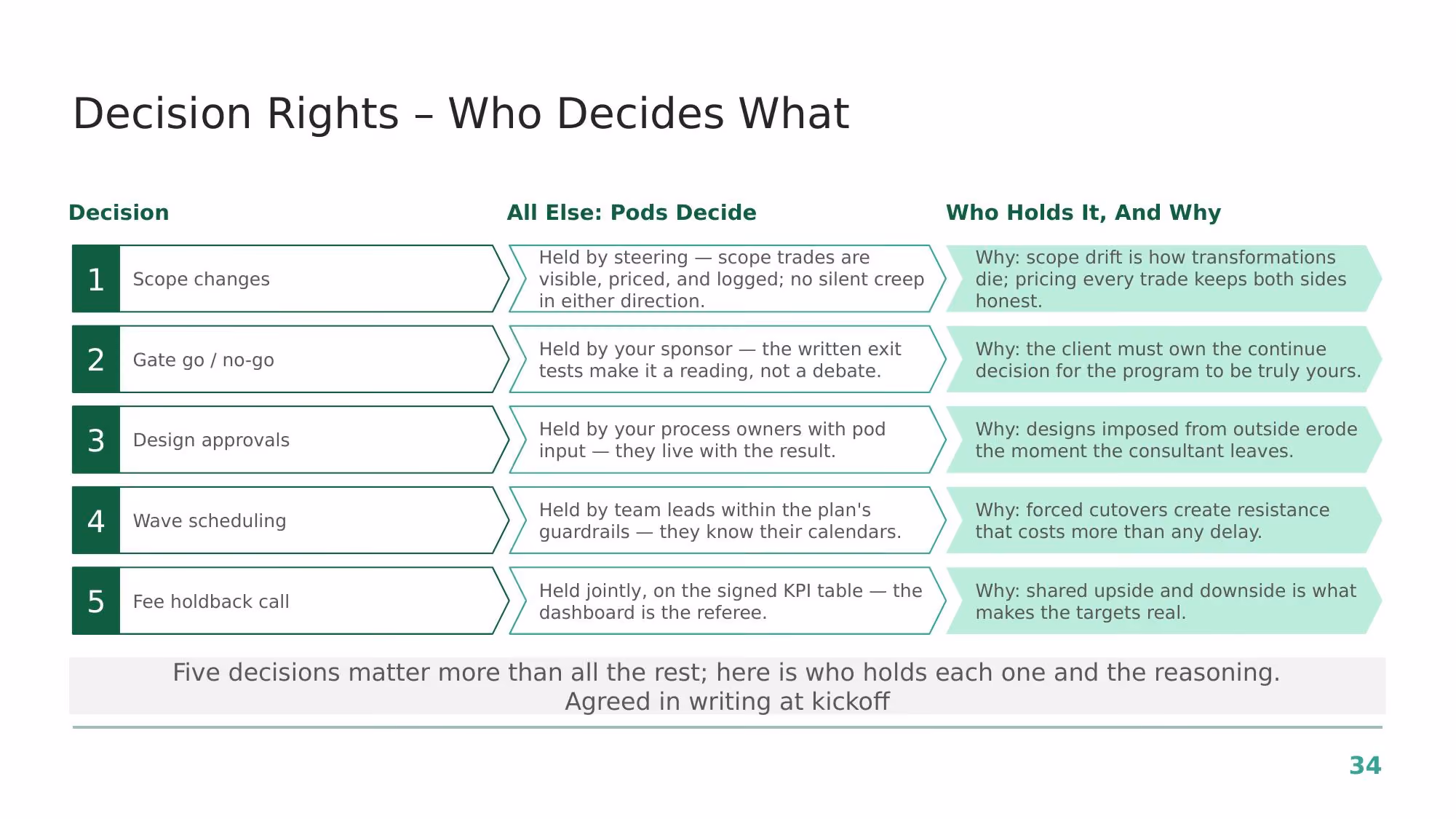 Decision Rights – Who Decides What

| Decision | All Else: Pods Decide | Who Holds It, And Why |
|---|---|---|
| 1 Scope changes | Held by steering — scope trades are visible, priced, and logged; no silent creep in either direction. | Why: scope drift is how transformations die; pricing every trade keeps both sides honest. |
| 2 Gate go / no-go | Held by your sponsor — the written exit tests make it a reading, not a debate. | Why: the client must own the continue decision for the program to be truly yours. |
| 3 Design approvals | Held by your process owners with pod input — they live with the result. | Why: designs imposed from outside erode the moment the consultant leaves. |
| 4 Wave scheduling | Held by team leads within the plan's guardrails — they know their calendars. | Why: forced cutovers create resistance that costs more than any delay. |
| 5 Fee holdback call | Held jointly, on the signed KPI table — the dashboard is the referee. | Why: shared upside and downside is what makes the targets real. |

Five decisions matter more than all the rest; here is who holds each one and the reasoning. Agreed in writing at kickoff

34